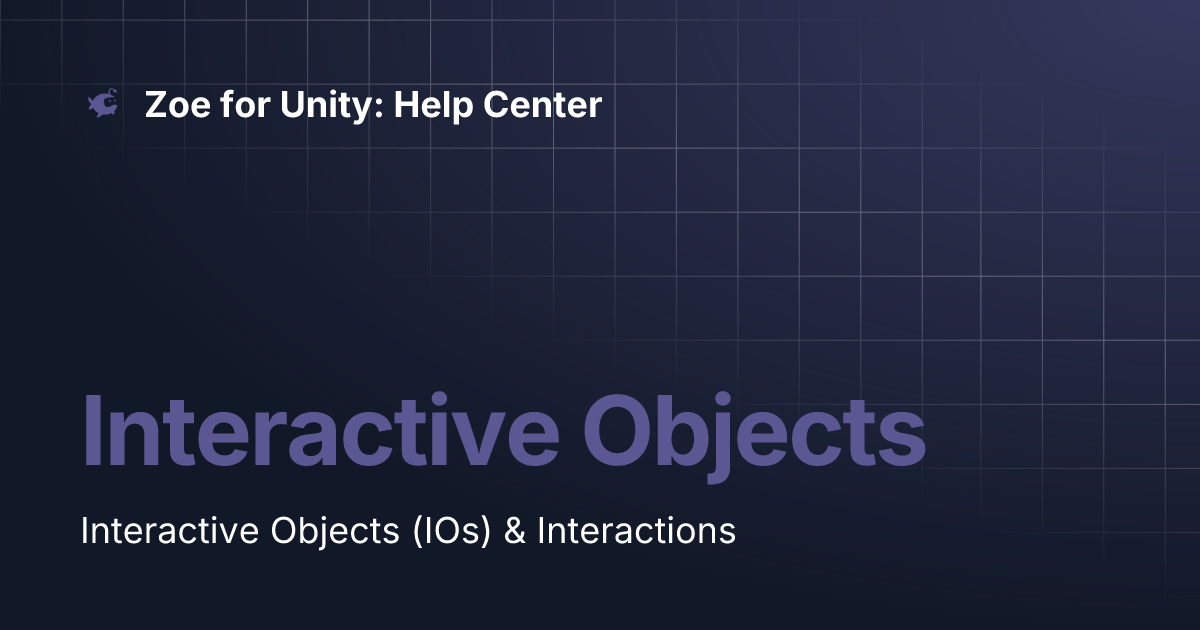 Zoe for Unity: Help Center

Interactive Objects

Interactive Objects (IOs) & Interactions